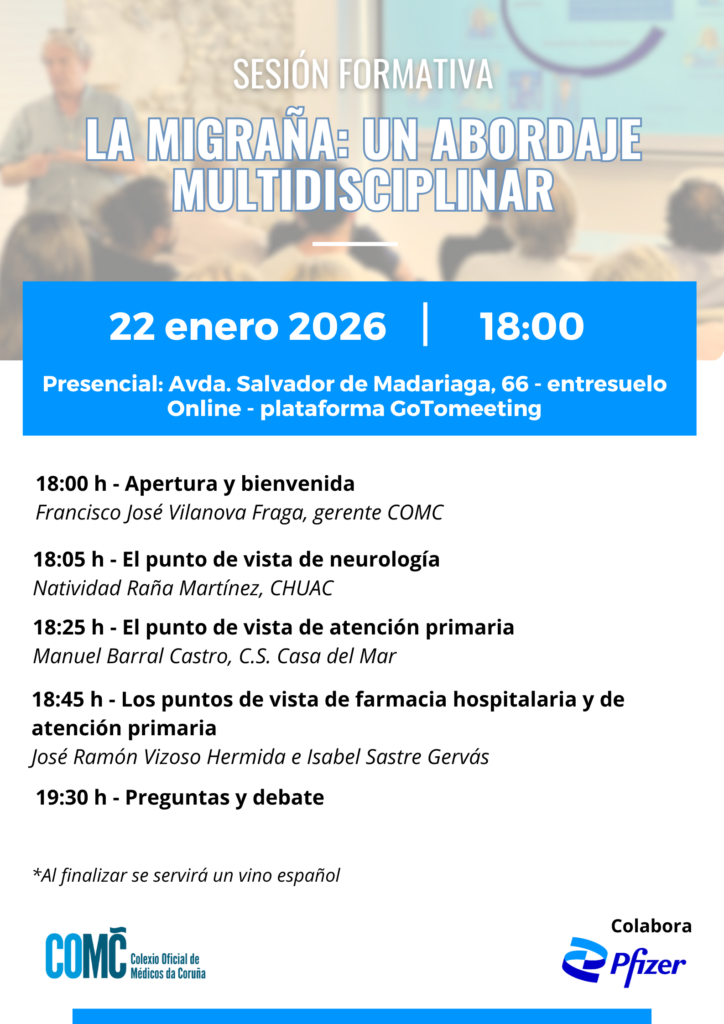 SESIÓN FORMATIVA

LA MIGRAÑA: UN ABORDAJE MULTIDISCIPLINAR

22 enero 2026 | 18:00

Presencial: Avda. Salvador de Madariaga, 66 - entresuelo
Online - plataforma GoTomeeting

18:00 h - Apertura y bienvenida
Francisco José Vilanova Fraga, gerente COMC

18:05 h - El punto de vista de neurología
Natividad Raña Martínez, CHUAC

18:25 h - El punto de vista de atención primaria
Manuel Barral Castro, C.S. Casa del Mar

18:45 h - Los puntos de vista de farmacia hospitalaria y de atención primaria
José Ramón Vizoso Hermida e Isabel Sastre Gervás

19:30 h - Preguntas y debate

*Al finalizar se servirá un vino español

COMC Colexio Oficial de Médicos da Coruña

Colabora
Pfizer